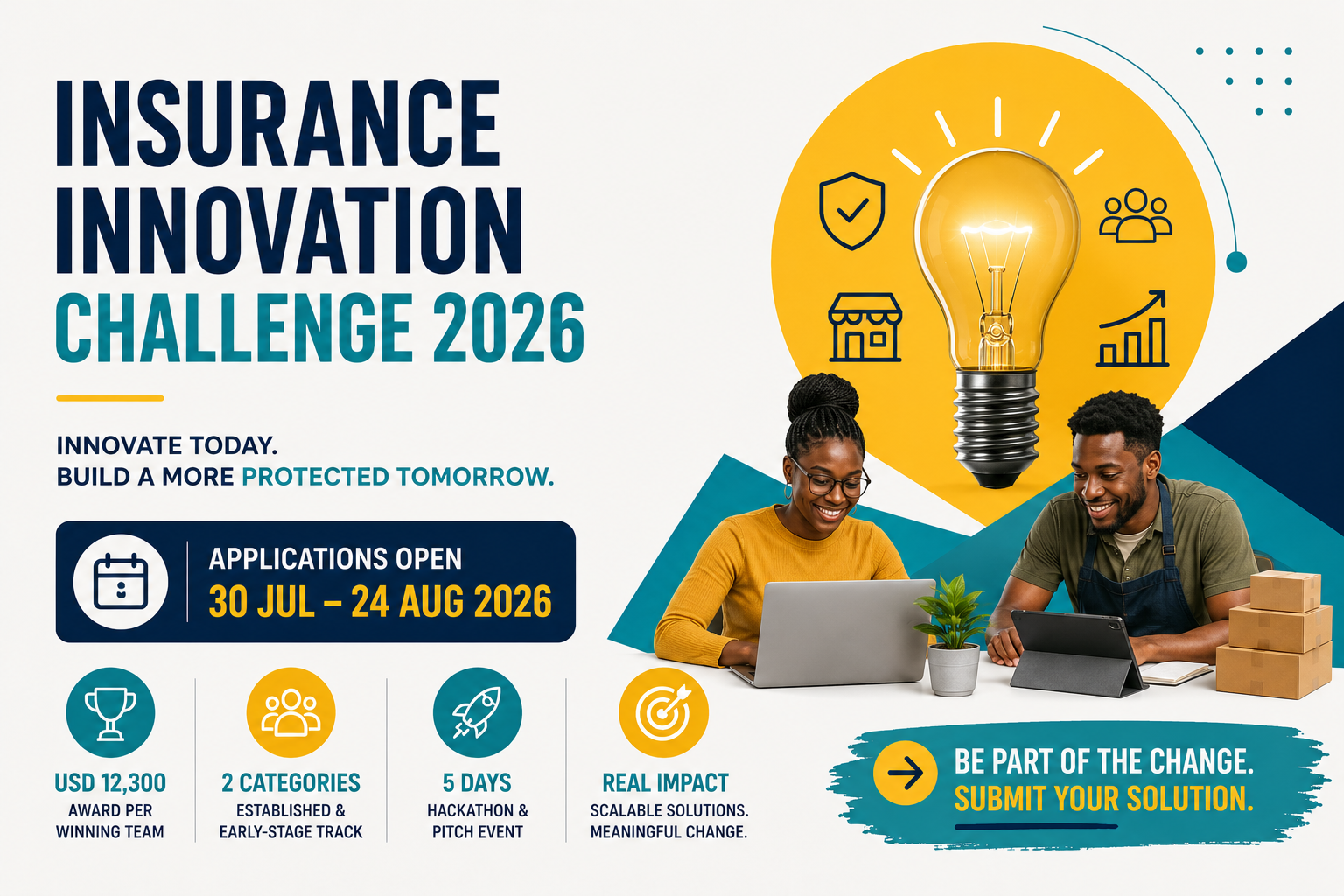 INSURANCE INNOVATION CHALLENGE 2026

INNOVATE TODAY.
BUILD A MORE PROTECTED TOMORROW.

APPLICATIONS OPEN
30 JUL – 24 AUG 2026

USD 12,300
AWARD PER WINNING TEAM

2 CATEGORIES
ESTABLISHED & EARLY-STAGE TRACK

5 DAYS
HACKATHON & PITCH EVENT

REAL IMPACT
SCALABLE SOLUTIONS. MEANINGFUL CHANGE.

BE PART OF THE CHANGE.
SUBMIT YOUR SOLUTION.